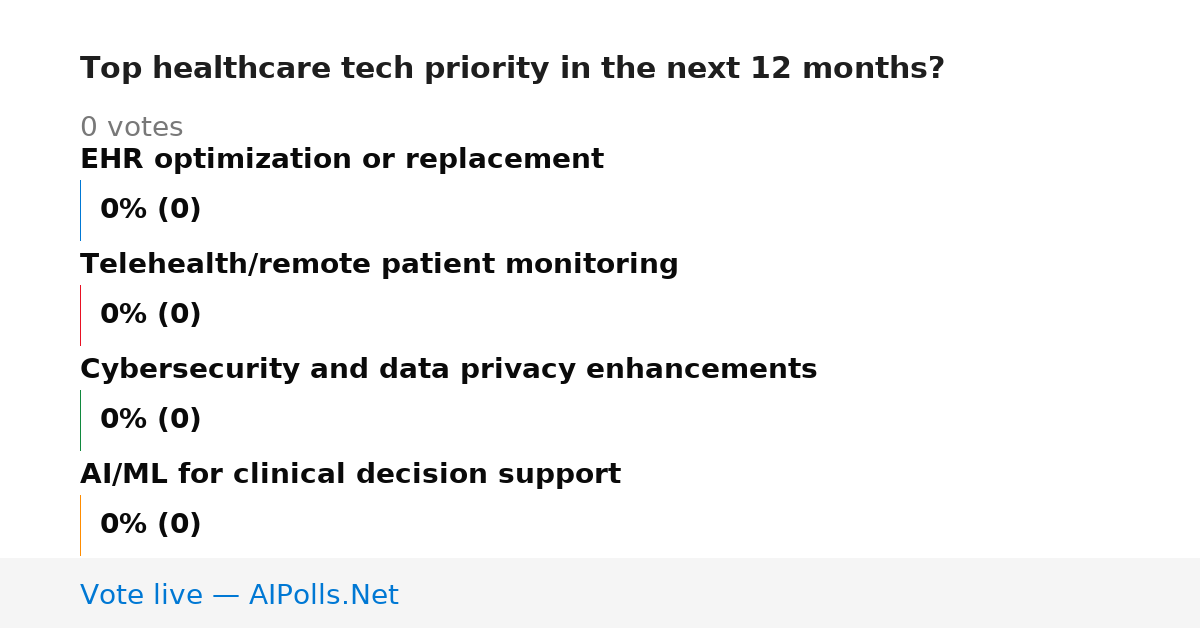 Top healthcare tech priority in the next 12 months?

0 votes

EHR optimization or replacement

0% (0)

Telehealth/remote patient monitoring

0% (0)

Cybersecurity and data privacy enhancements

0% (0)

AI/ML for clinical decision support

0% (0)

Vote live — AIPolls.Net